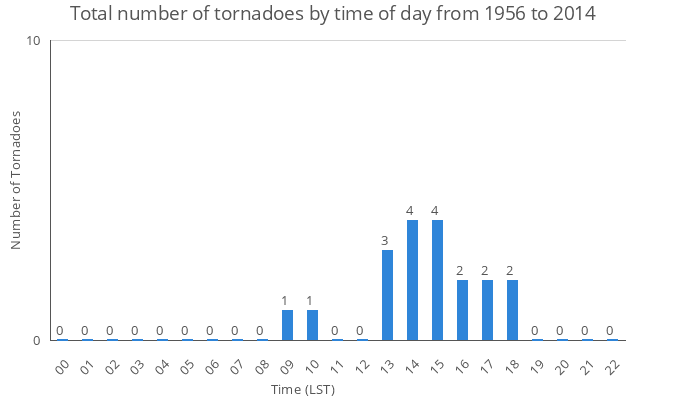 Total number of tornadoes by time of day from 1956 to 2014

10

Number of Tornadoes

0

0 0 0 0 0 0 0 0 0 1 1 0 0 3 4 4 2 2 2 0 0 0 0

00 01 02 03 04 05 06 07 08 09 10 11 12 13 14 15 16 17 18 19 20 21 22

Time (LST)